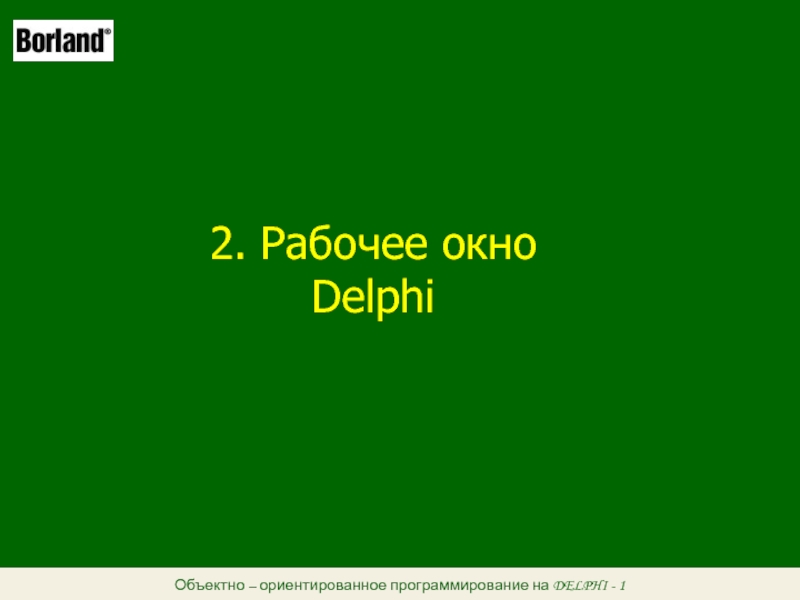 Borland®

2. Рабочее окно Delphi

Объектно – ориентированное программирование на DELPHI - 1